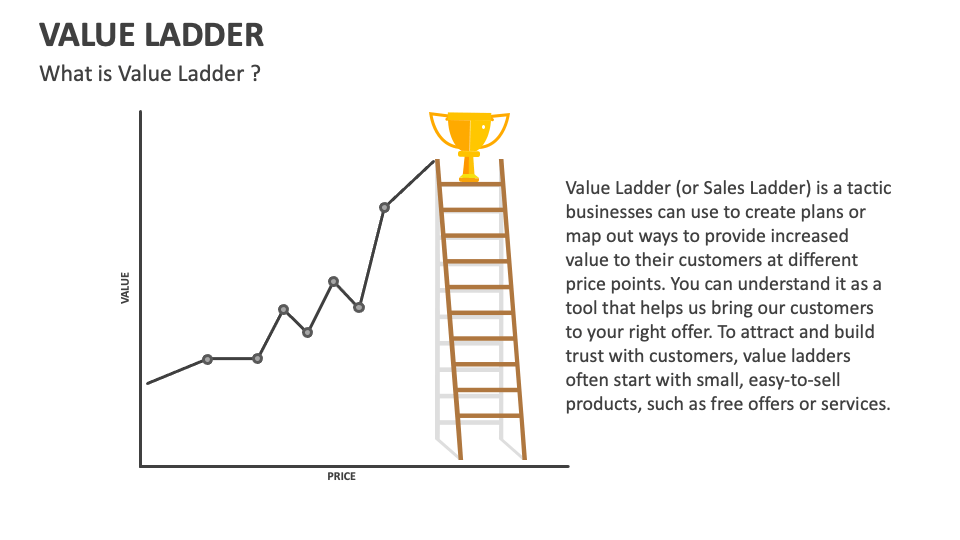 VALUE LADDER
What is Value Ladder ?

VALUE

PRICE

Value Ladder (or Sales Ladder) is a tactic businesses can use to create plans or map out ways to provide increased value to their customers at different price points. You can understand it as a tool that helps us bring our customers to your right offer. To attract and build trust with customers, value ladders often start with small, easy-to-sell products, such as free offers or services.